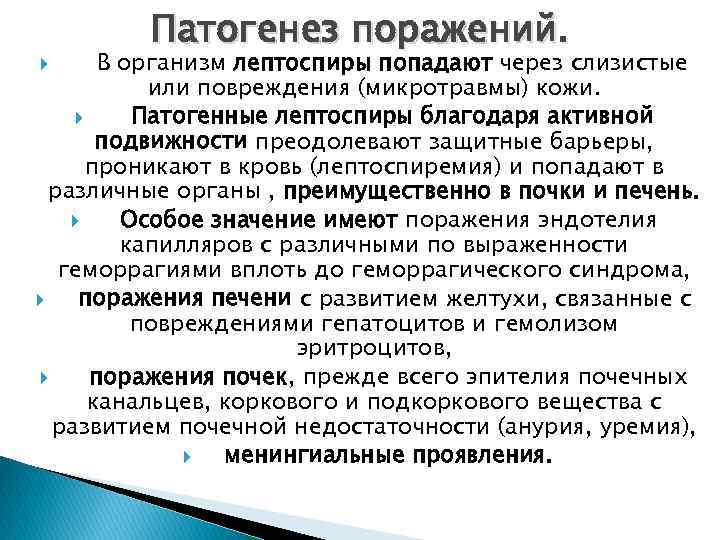 Патогенез поражений.

В организм лептоспиры попадают через слизистые или повреждения (микротравмы) кожи.

Патогенные лептоспиры благодаря активной подвижности преодолевают защитные барьеры, проникают в кровь (лептоспиремия) и попадают в различные органы , преимущественно в почки и печень.

Особое значение имеют поражения эндотелия капилляров с различными по выраженности геморрагиями вплоть до геморрагического синдрома,

поражения печени с развитием желтухи, связанные с повреждениями гепатоцитов и гемолизом эритроцитов,

поражения почек, прежде всего эпителия почечных канальцев, коркового и подкоркового вещества с развитием почечной недостаточности (анурия, уремия),

менингиальные проявления.